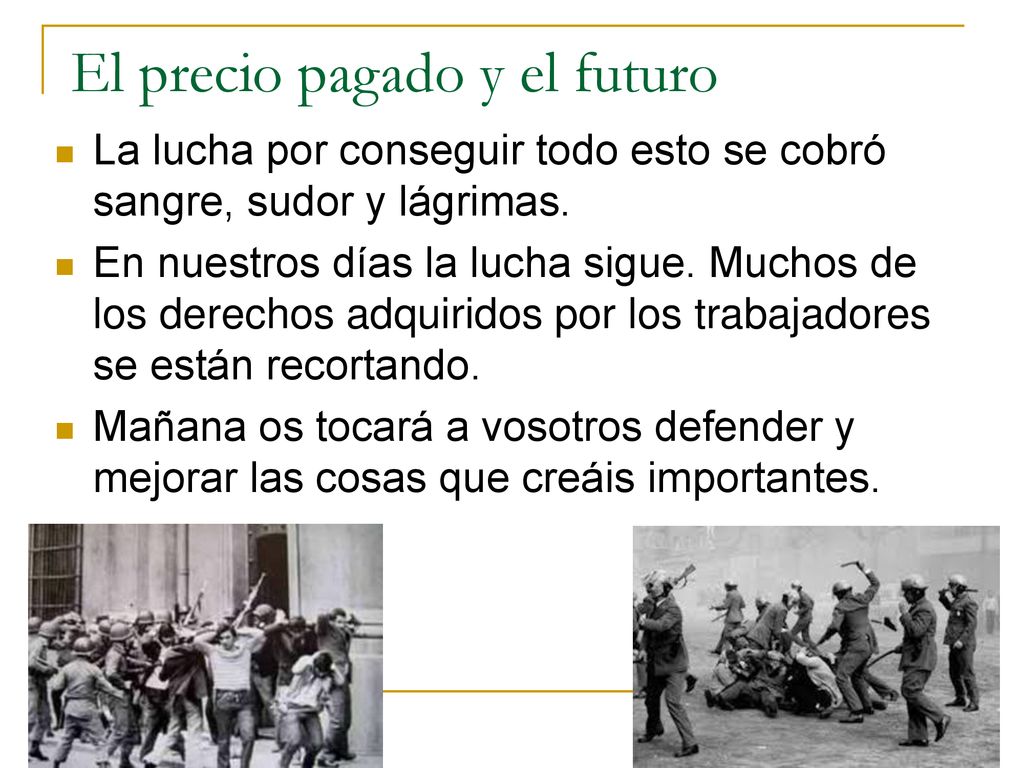 El precio pagado y el futuro

La lucha por conseguir todo esto se cobró sangre, sudor y lágrimas.

En nuestros días la lucha sigue. Muchos de los derechos adquiridos por los trabajadores se están recortando.

Mañana os tocará a vosotros defender y mejorar las cosas que creáis importantes.